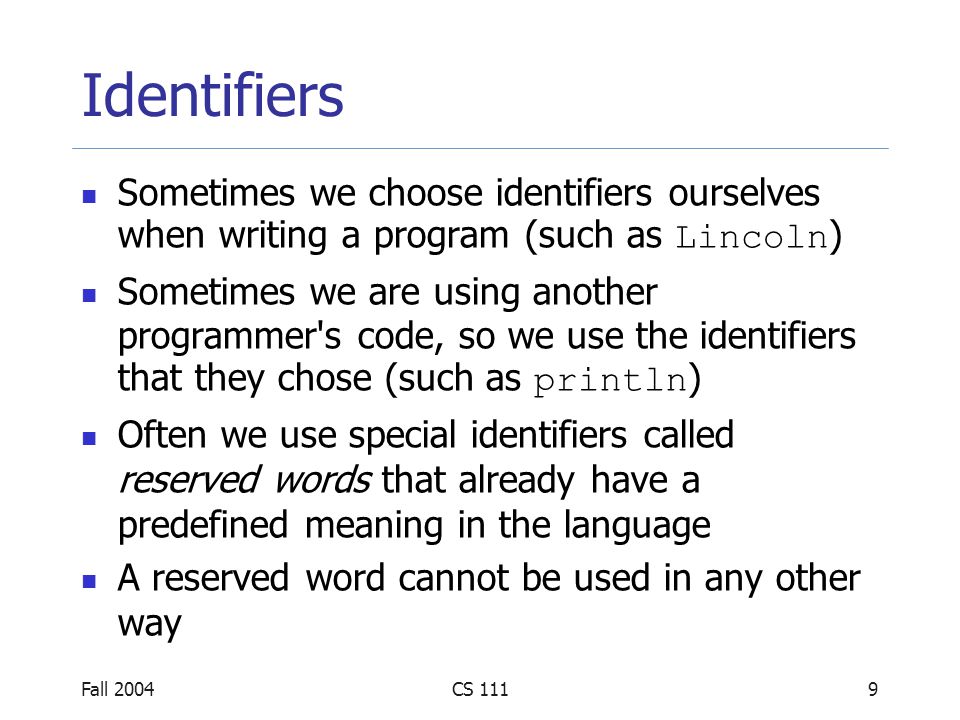 Identifiers

Sometimes we choose identifiers ourselves when writing a program (such as Lincoln)

Sometimes we are using another programmer's code, so we use the identifiers that they chose (such as println)

Often we use special identifiers called reserved words that already have a predefined meaning in the language

A reserved word cannot be used in any other way

Fall 2004

CS 111

9